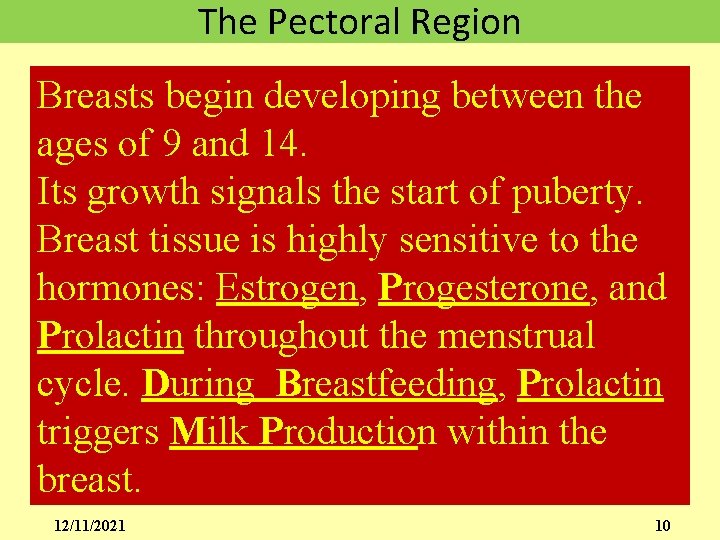 The Pectoral Region

Breasts begin developing between the ages of 9 and 14.
Its growth signals the start of puberty. Breast tissue is highly sensitive to the hormones: Estrogen, Progesterone, and Prolactin throughout the menstrual cycle. During Breastfeeding, Prolactin triggers Milk Production within the breast.

12/11/2021

10